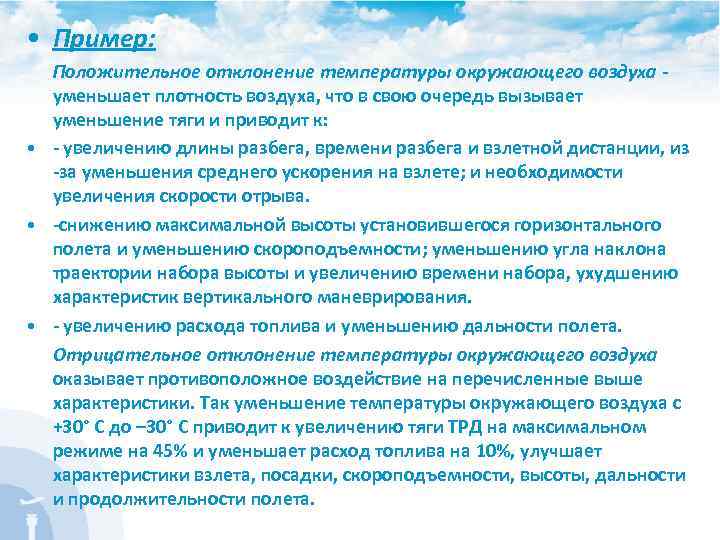 • Пример:

Положительное отклонение температуры окружающего воздуха - уменьшает плотность воздуха, что в свою очередь вызывает уменьшение тяги и приводит к:

• - увеличению длины разбега, времени разбега и взлетной дистанции, из -за уменьшения среднего ускорения на взлете; и необходимости увеличения скорости отрыва.

• -снижению максимальной высоты установившегося горизонтального полета и уменьшению скороподъемности; уменьшению угла наклона траектории набора высоты и увеличению времени набора, ухудшению характеристик вертикального маневрирования.

• - увеличению расхода топлива и уменьшению дальности полета.

Отрицательное отклонение температуры окружающего воздуха оказывает противоположное воздействие на перечисленные выше характеристики. Так уменьшение температуры окружающего воздуха с +30° С до –30° С приводит к увеличению тяги ТРД на максимальном режиме на 45% и уменьшает расход топлива на 10%, улучшает характеристики взлета, посадки, скороподъемности, высоты, дальности и продолжительности полета.